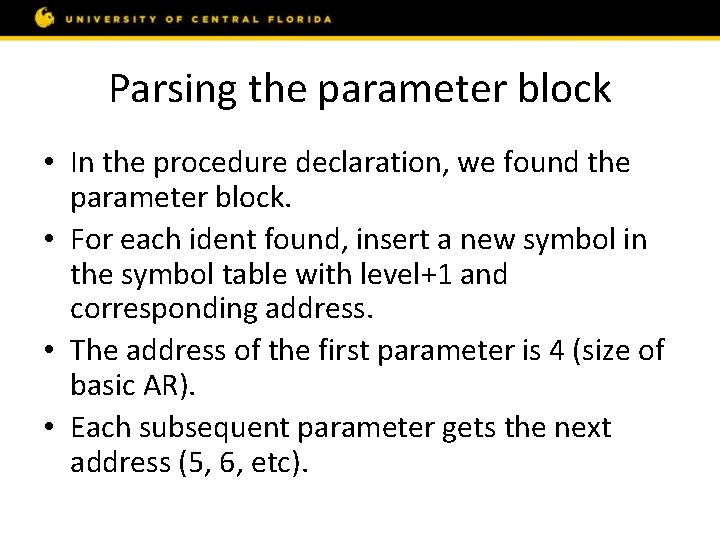 UNIVERSITY OF CENTRAL FLORIDA

Parsing the parameter block

• In the procedure declaration, we found the parameter block.

• For each ident found, insert a new symbol in the symbol table with level+1 and corresponding address.

• The address of the first parameter is 4 (size of basic AR).

• Each subsequent parameter gets the next address (5, 6, etc).